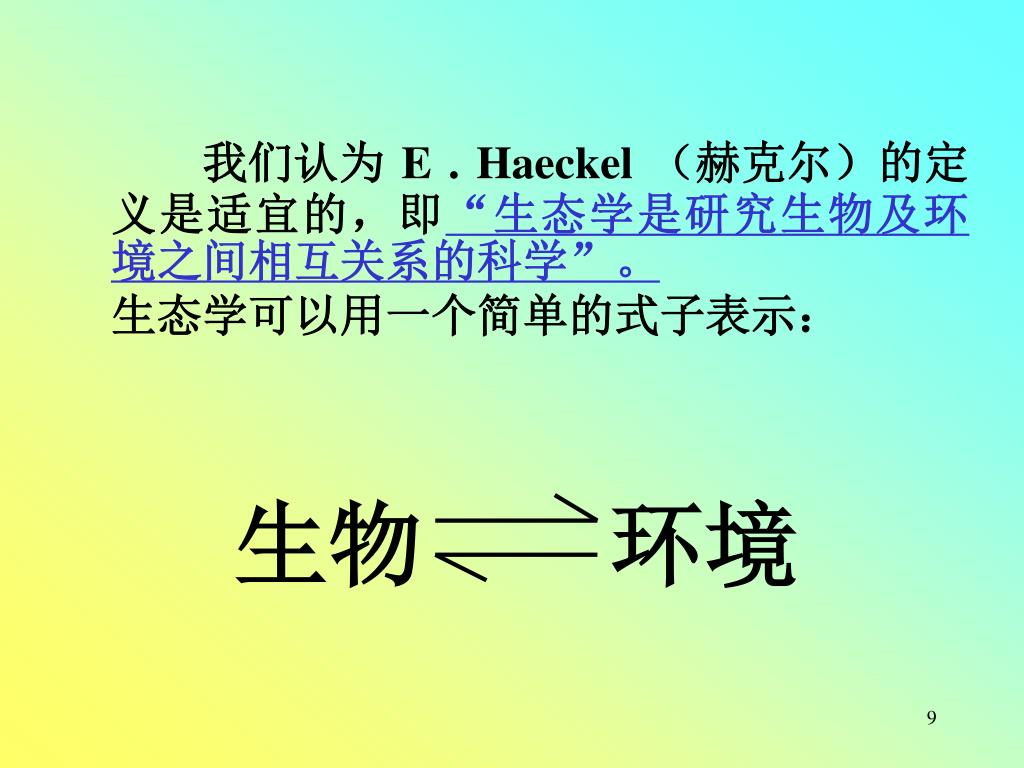 我们认为 E . Haeckel （赫克尔）的定义是适宜的，即“生态学是研究生物及环境之间相互关系的科学”。

生态学可以用一个简单的式子表示：

生物 $\rightleftharpoons$ 环境

9